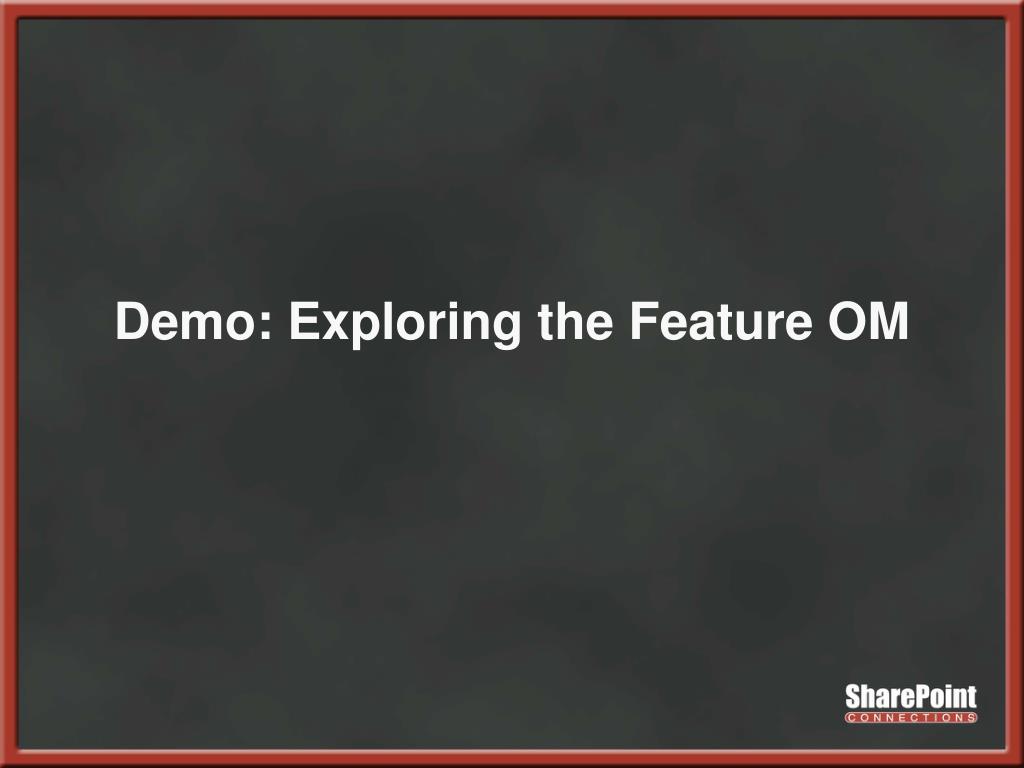 Demo: Exploring the Feature OM

SharePoint
CONNECTIONS